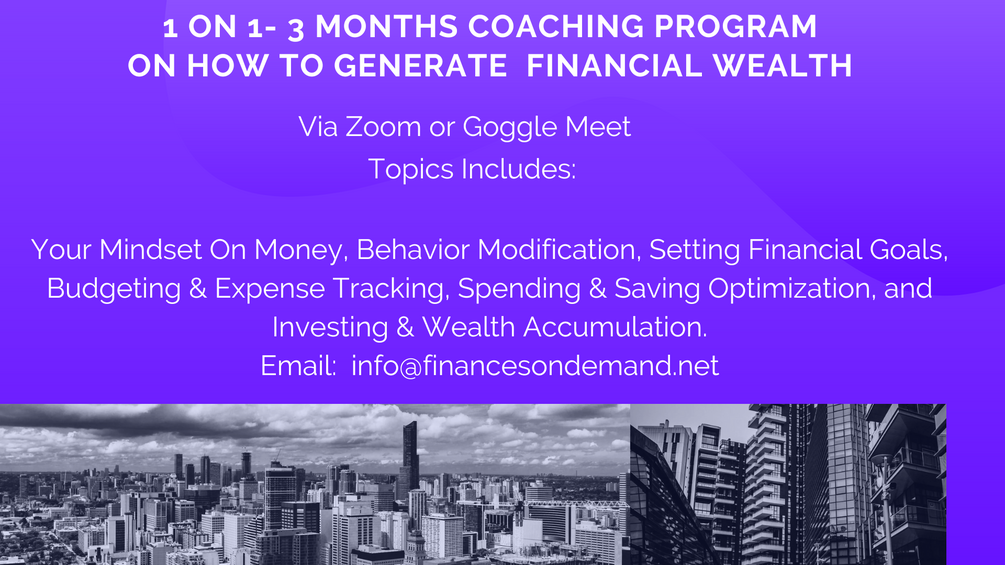 1 ON 1- 3 MONTHS COACHING PROGRAM
ON HOW TO GENERATE FINANCIAL WEALTH

Via Zoom or Goggle Meet
Topics Includes:

Your Mindset On Money, Behavior Modification, Setting Financial Goals, Budgeting & Expense Tracking, Spending & Saving Optimization, and Investing & Wealth Accumulation.
Email: info@financesondemand.net